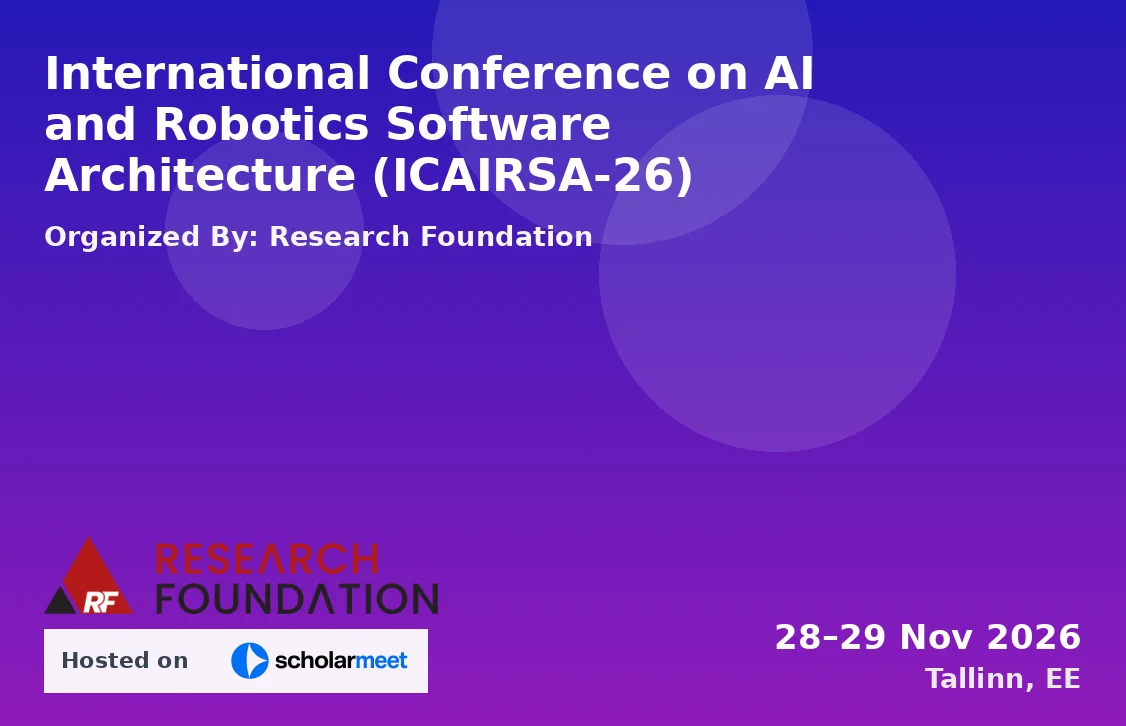 International Conference on AI and Robotics Software Architecture (ICAIRSA-26)

Organized By: Research Foundation

RF RESEARCH FOUNDATION

Hosted on scholarmeet

28–29 Nov 2026
Tallinn, EE